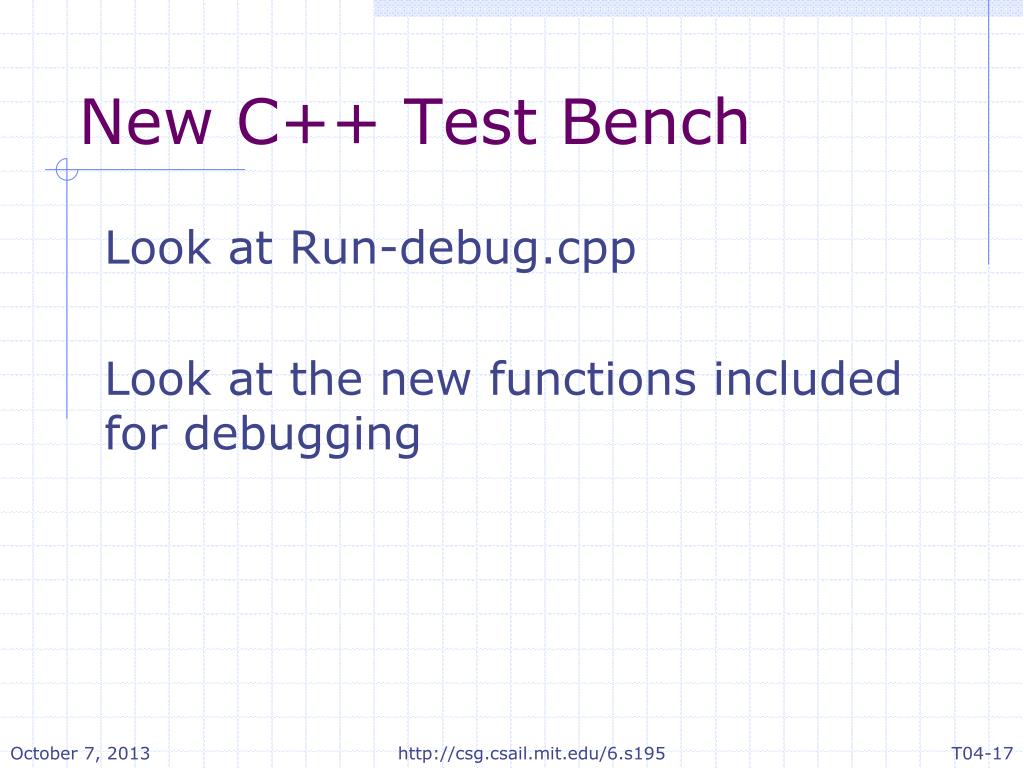 New C++ Test Bench

Look at Run-debug.cpp

Look at the new functions included for debugging

October 7, 2013

http://csg.csail.mit.edu/6.s195

T04-17